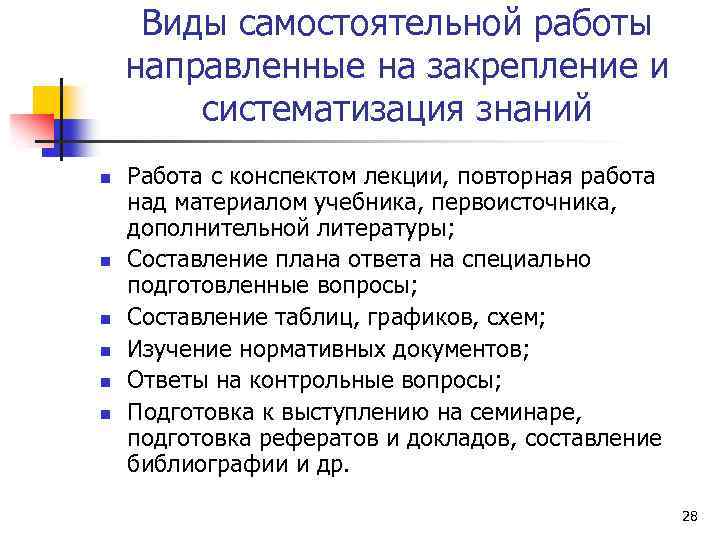 Виды самостоятельной работы направленные на закрепление и систематизация знаний

- Работа с конспектом лекции, повторная работа над материалом учебника, первоисточника, дополнительной литературы;
- Составление плана ответа на специально подготовленные вопросы;
- Составление таблиц, графиков, схем;
- Изучение нормативных документов;
- Ответы на контрольные вопросы;
- Подготовка к выступлению на семинаре, подготовка рефератов и докладов, составление библиографии и др.

28